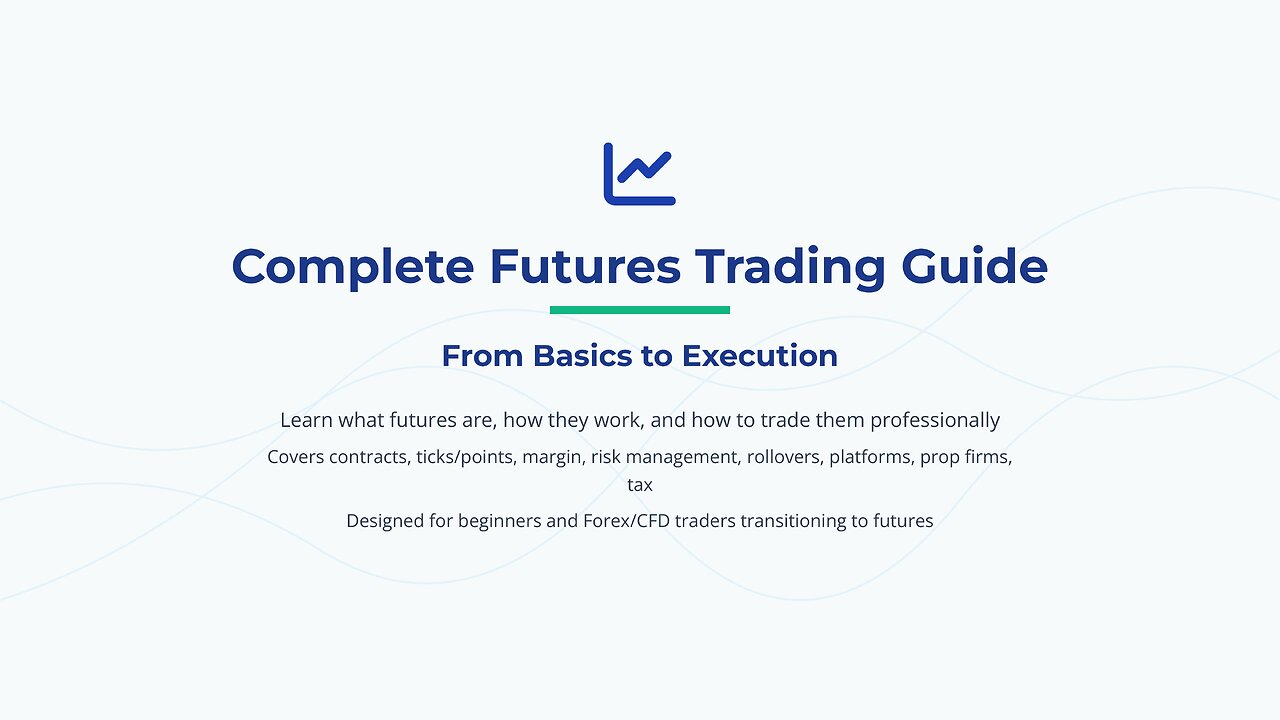 Complete Futures Trading Guide

From Basics to Execution

Learn what futures are, how they work, and how to trade them professionally

Covers contracts, ticks/points, margin, risk management, rollovers, platforms, prop firms, tax

Designed for beginners and Forex/CFD traders transitioning to futures